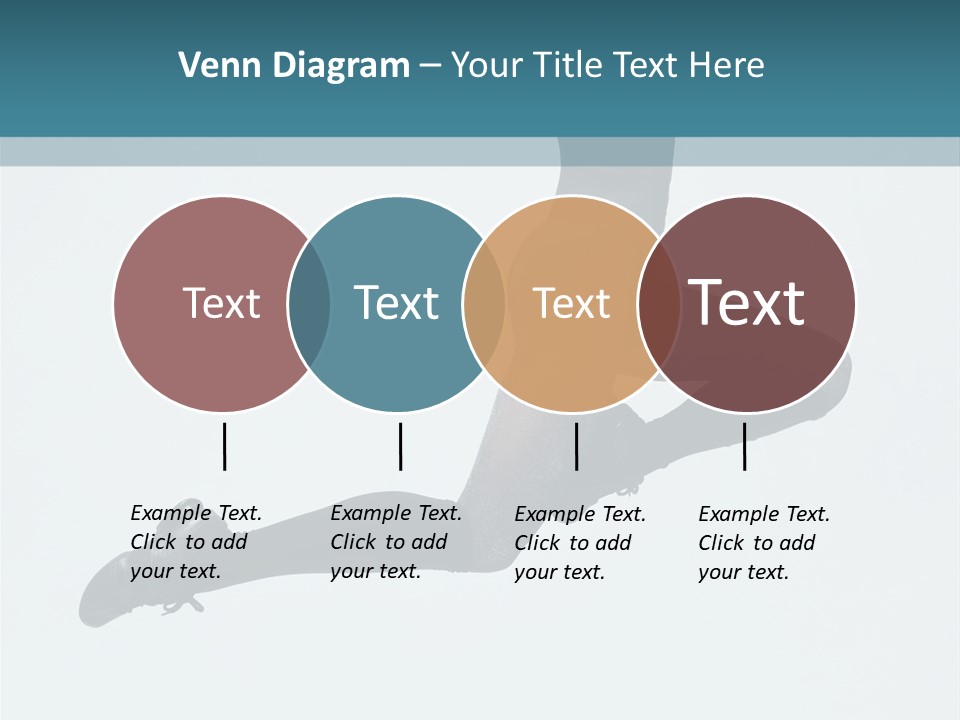 Venn Diagram – Your Title Text Here

Text

Text

Text

Text

Example Text. Click to add your text.

Example Text. Click to add your text.

Example Text. Click to add your text.

Example Text. Click to add your text.